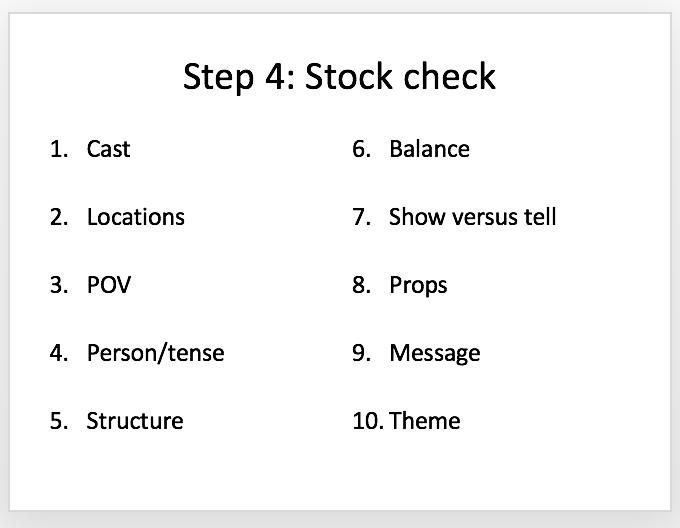 Step 4: Stock check

1. Cast
2. Locations
3. POV
4. Person/tense
5. Structure

6. Balance
7. Show versus tell
8. Props
9. Message
10. Theme